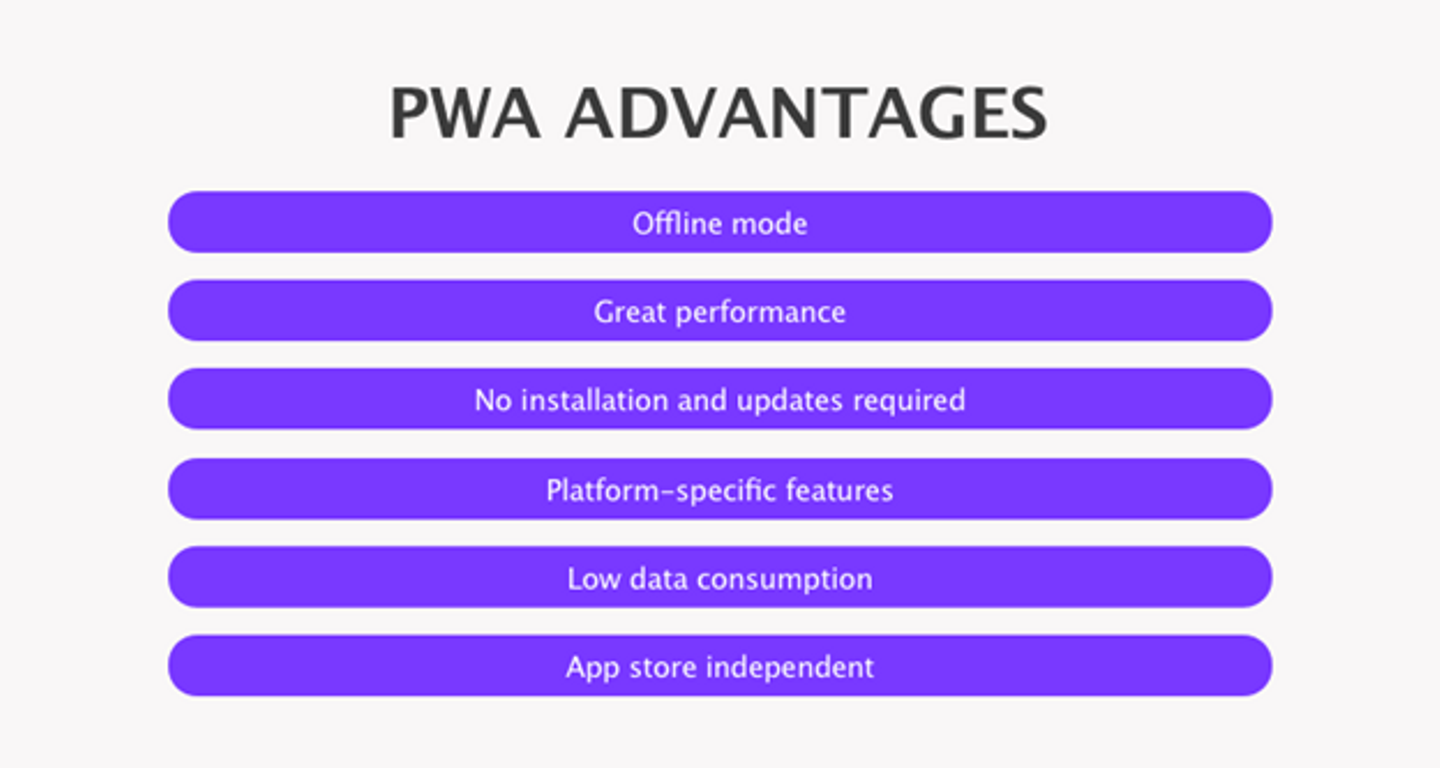 PWA ADVANTAGES

Offline mode

Great performance

No installation and updates required

Platform-specific features

Low data consumption

App store independent